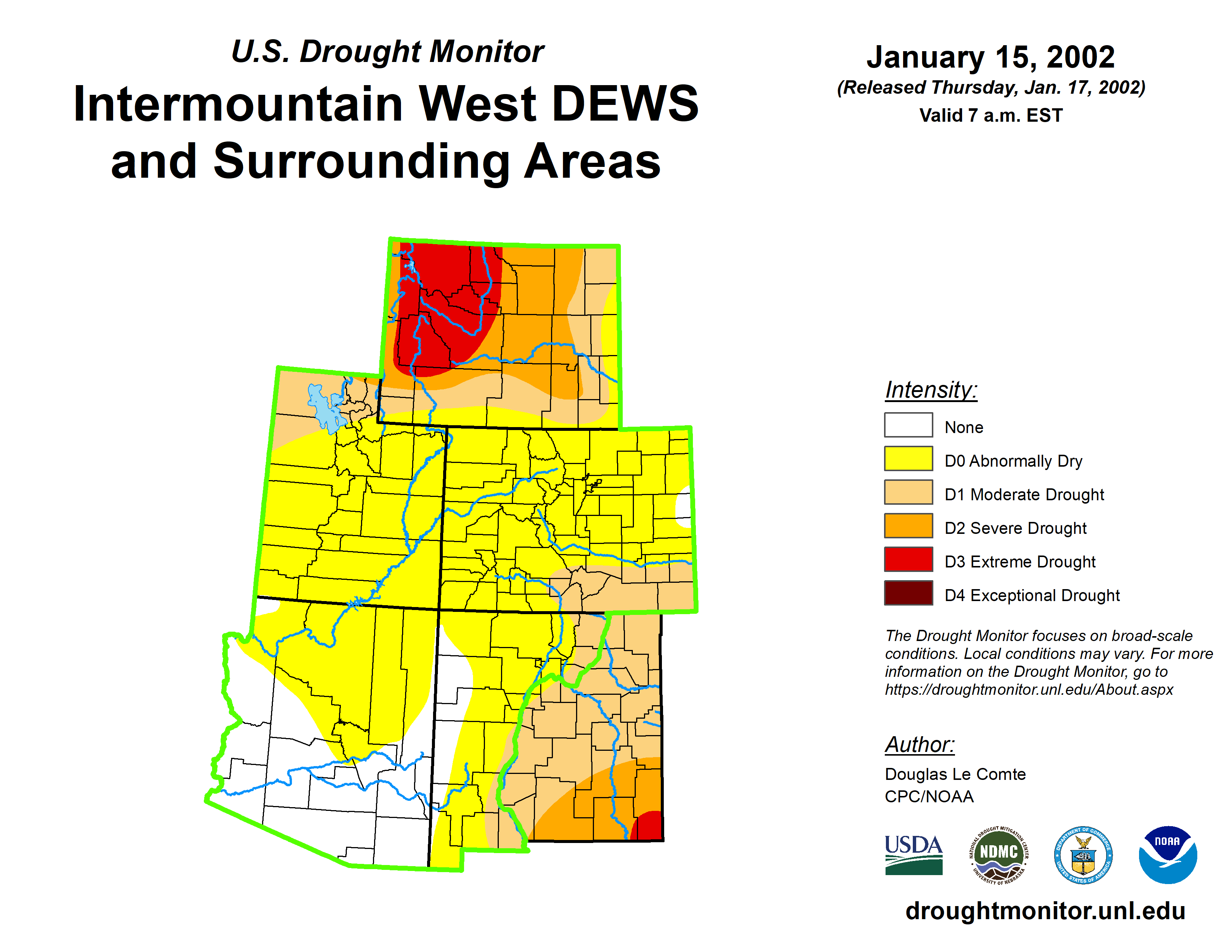 U.S. Drought Monitor

Intermountain West DEWS and Surrounding Areas

January 15, 2002
(Released Thursday, Jan. 17, 2002)
Valid 7 a.m. EST

Intensity:
None
D0 Abnormally Dry
D1 Moderate Drought
D2 Severe Drought
D3 Extreme Drought
D4 Exceptional Drought

The Drought Monitor focuses on broad-scale conditions. Local conditions may vary. For more information on the Drought Monitor, go to https://droughtmonitor.unl.edu/About.aspx

Author:
Douglas Le Comte
CPC/NOAA

USDA
NATIONAL DROUGHT MITIGATION CENTER NDMC UNIVERSITY OF NEBRASKA
DEPARTMENT OF COMMERCE UNITED STATES OF AMERICA
NOAA

droughtmonitor.unl.edu